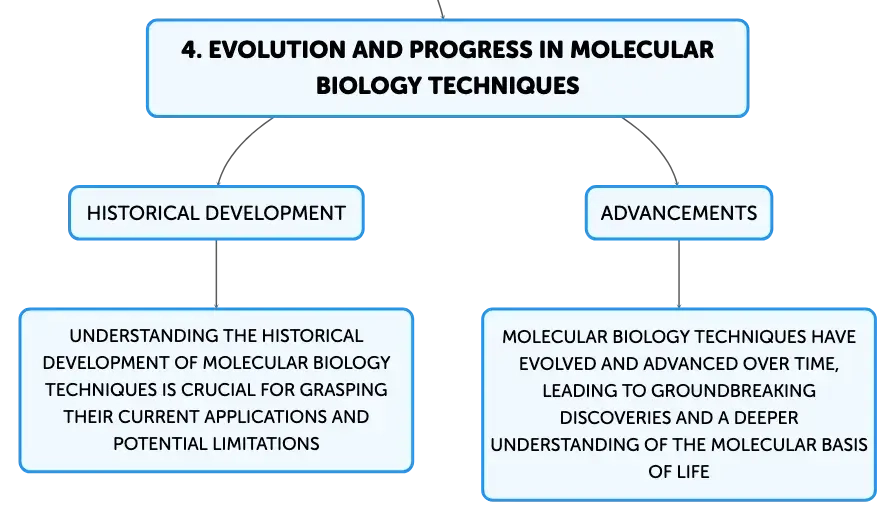 4. EVOLUTION AND PROGRESS IN MOLECULAR BIOLOGY TECHNIQUES

HISTORICAL DEVELOPMENT

UNDERSTANDING THE HISTORICAL DEVELOPMENT OF MOLECULAR BIOLOGY TECHNIQUES IS CRUCIAL FOR GRASPING THEIR CURRENT APPLICATIONS AND POTENTIAL LIMITATIONS

ADVANCEMENTS

MOLECULAR BIOLOGY TECHNIQUES HAVE EVOLVED AND ADVANCED OVER TIME, LEADING TO GROUNDBREAKING DISCOVERIES AND A DEEPER UNDERSTANDING OF THE MOLECULAR BASIS OF LIFE